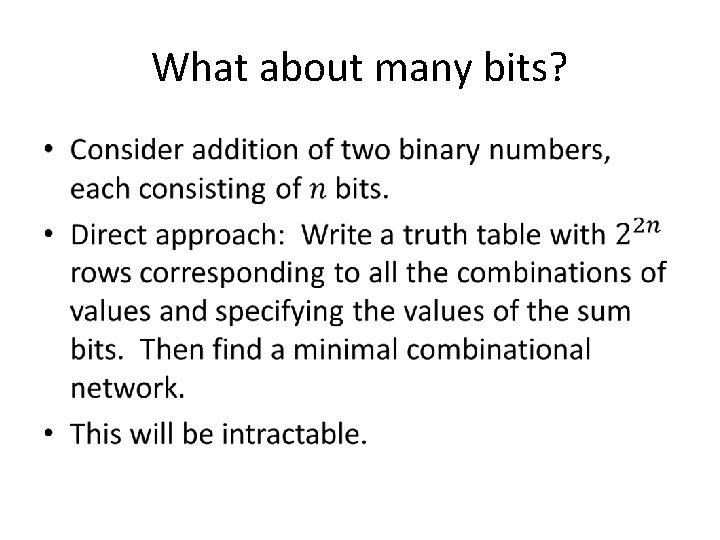 What about many bits?

• Consider addition of two binary numbers, each consisting of $n$ bits.
• Direct approach: Write a truth table with $2^{2n}$ rows corresponding to all the combinations of values and specifying the values of the sum bits. Then find a minimal combinational network.
• This will be intractable.